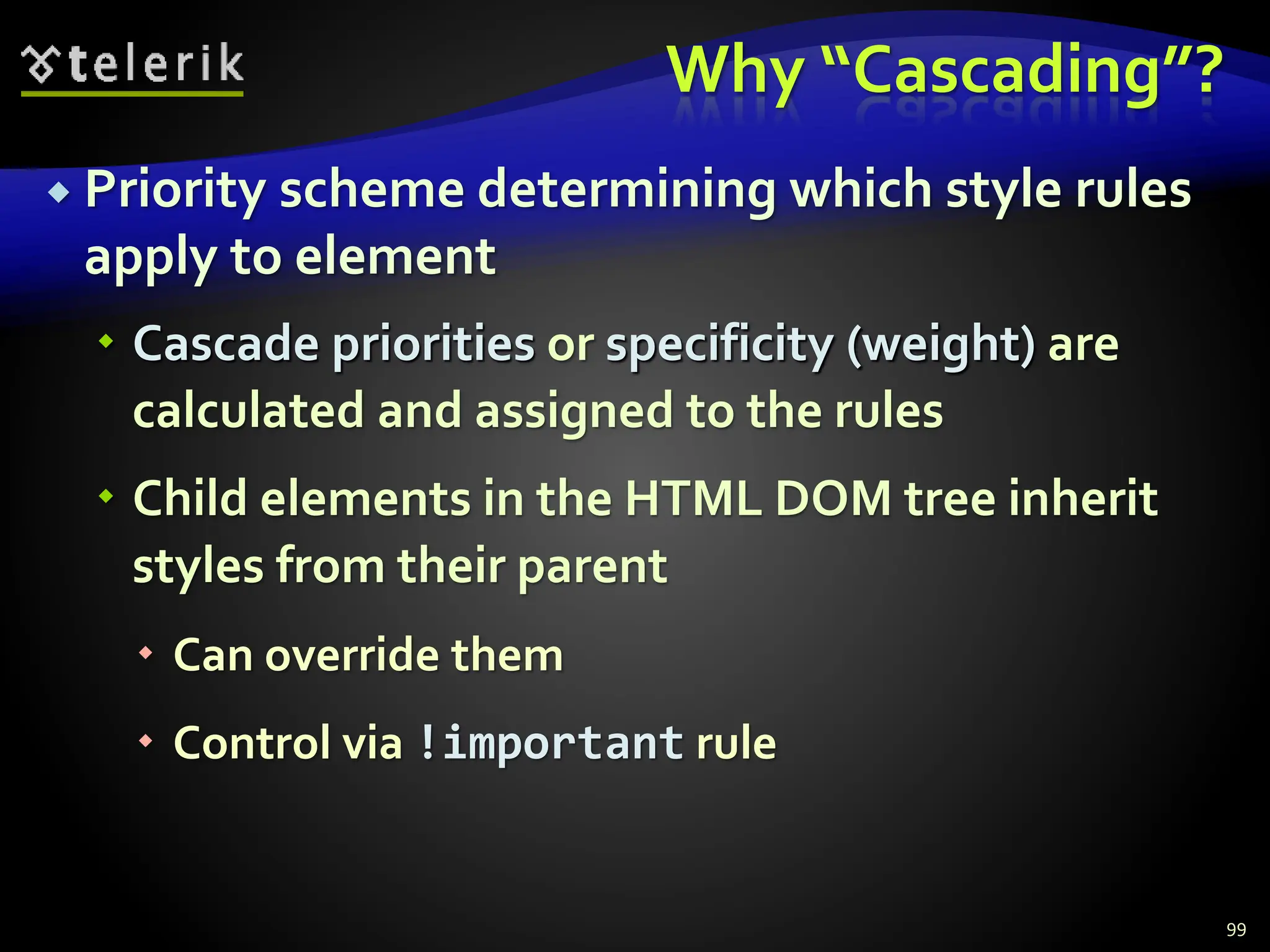 telerik

Why "Cascading"?

Priority scheme determining which style rules apply to element

Cascade priorities or specificity (weight) are calculated and assigned to the rules

Child elements in the HTML DOM tree inherit styles from their parent

Can override them

Control via !important rule

99